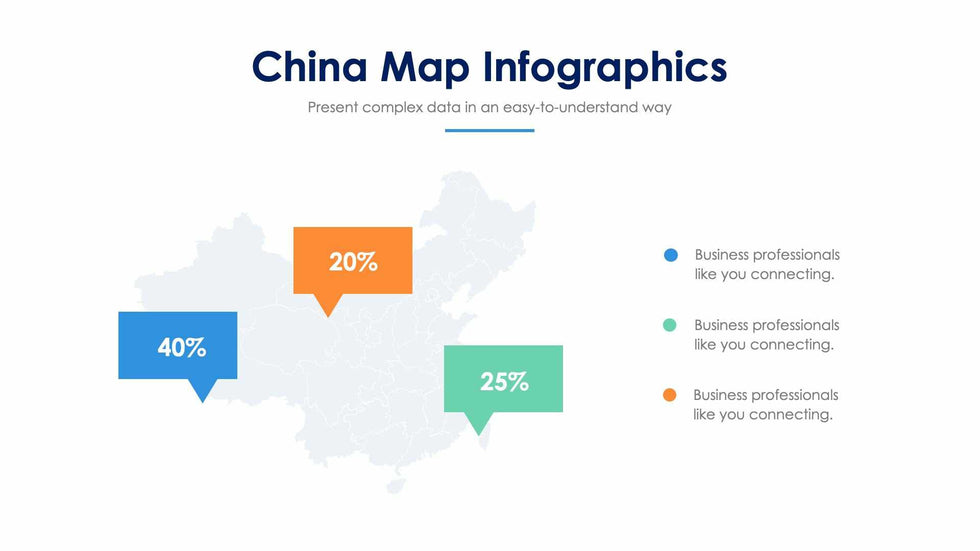 China Map Infographics

Present complex data in an easy-to-understand way

20%

40%

25%

Business professionals like you connecting.

Business professionals like you connecting.

Business professionals like you connecting.